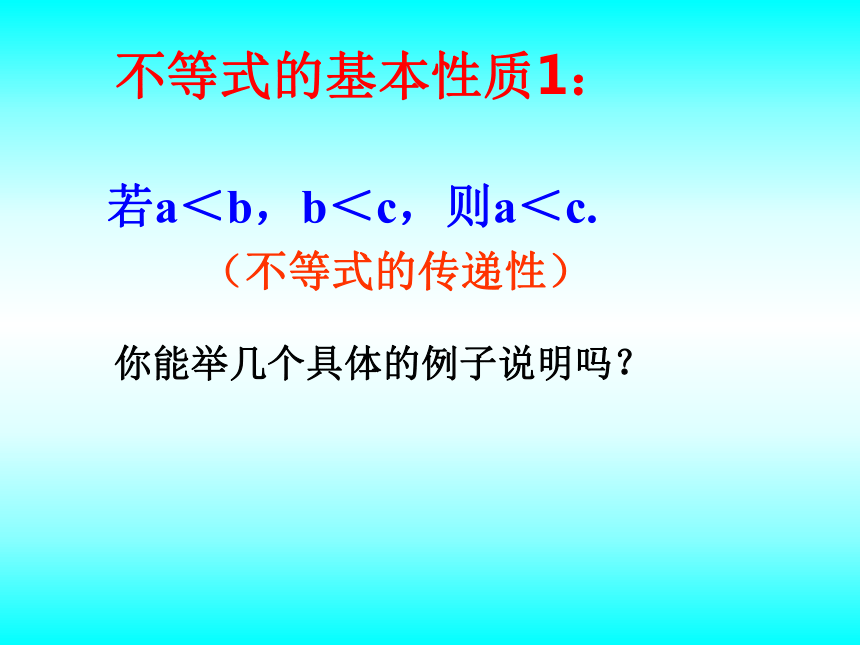 不等式的基本性质1：

若$a<b$，$b<c$，则$a<c$.

（不等式的传递性）

你能举几个具体的例子说明吗？